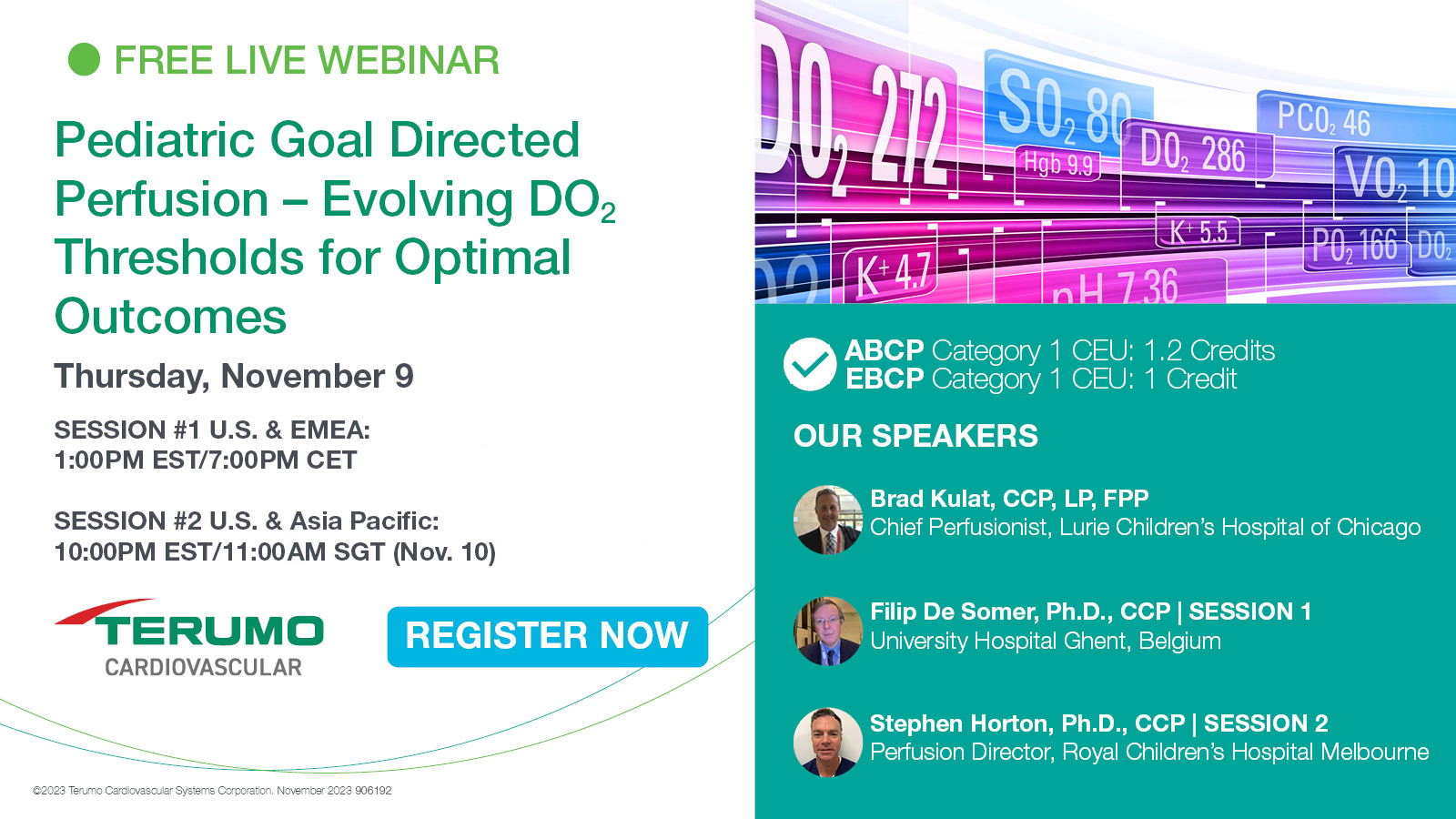 FREE LIVE WEBINAR

Pediatric Goal Directed Perfusion – Evolving $DO_2$ Thresholds for Optimal Outcomes

Thursday, November 9

SESSION #1 U.S. & EMEA:
1:00PM EST/7:00PM CET

SESSION #2 U.S. & Asia Pacific:
10:00PM EST/11:00AM SGT (Nov. 10)

TERUMO
CARDIOVASCULAR

REGISTER NOW

©2023 Terumo Cardiovascular Systems Corporation. November 2023 906192

$DO_2$ 272 $SO_2$ 80 Hgb 9.9 $DO_2$ 286 $PCO_2$ 46 $VO_2$ 10 $K^+$ 5.5 $PO_2$ 166 $DO_2$ $K^+$ 4.7 pH 7.36

ABCP Category 1 CEU: 1.2 Credits
EBCP Category 1 CEU: 1 Credit

OUR SPEAKERS

Brad Kulat, CCP, LP, FPP
Chief Perfusionist, Lurie Children's Hospital of Chicago

Filip De Somer, Ph.D., CCP | SESSION 1
University Hospital Ghent, Belgium

Stephen Horton, Ph.D., CCP | SESSION 2
Perfusion Director, Royal Children's Hospital Melbourne